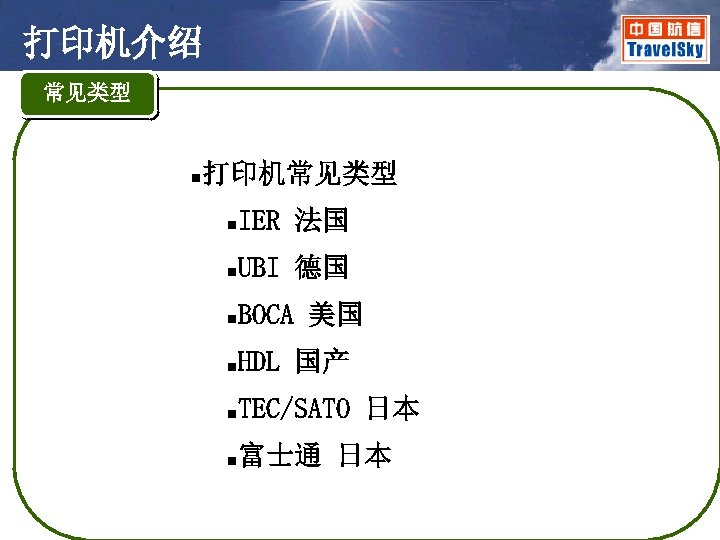 打印机介绍

中国航信
TravelSky

常见类型

▪打印机常见类型

▪IER 法国

▪UBI 德国

▪BOCA 美国

▪HDL 国产

▪TEC/SATO 日本

▪富士通 日本